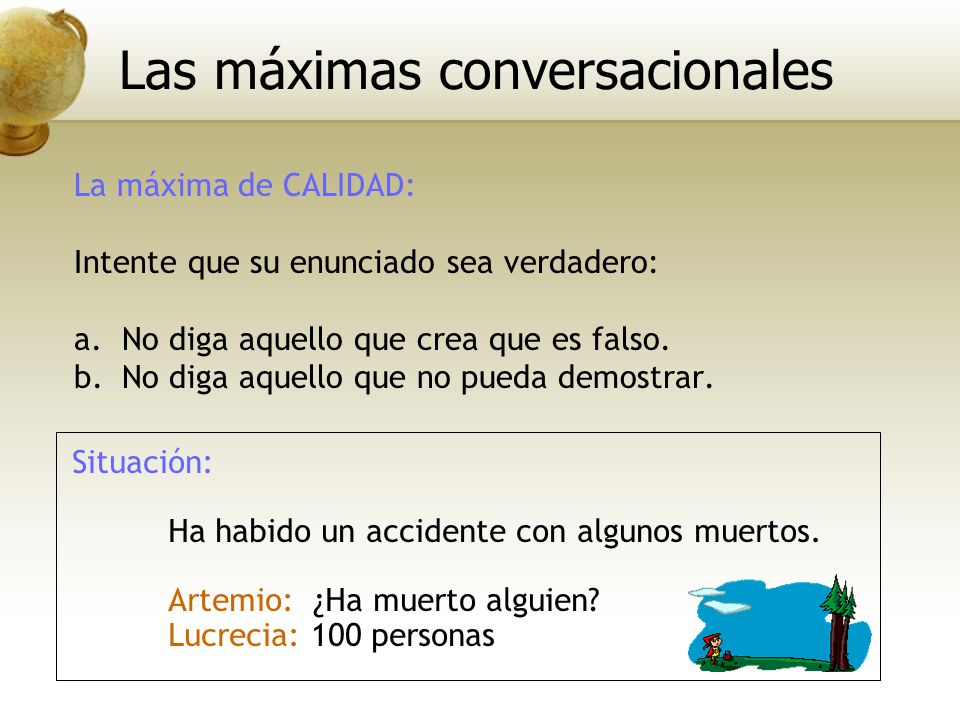 Las máximas conversacionales

La máxima de CALIDAD:

Intente que su enunciado sea verdadero:

a. No diga aquello que crea que es falso.
b. No diga aquello que no pueda demostrar.

Situación:

Ha habido un accidente con algunos muertos.

Artemio: ¿Ha muerto alguien?
Lucrecia: 100 personas